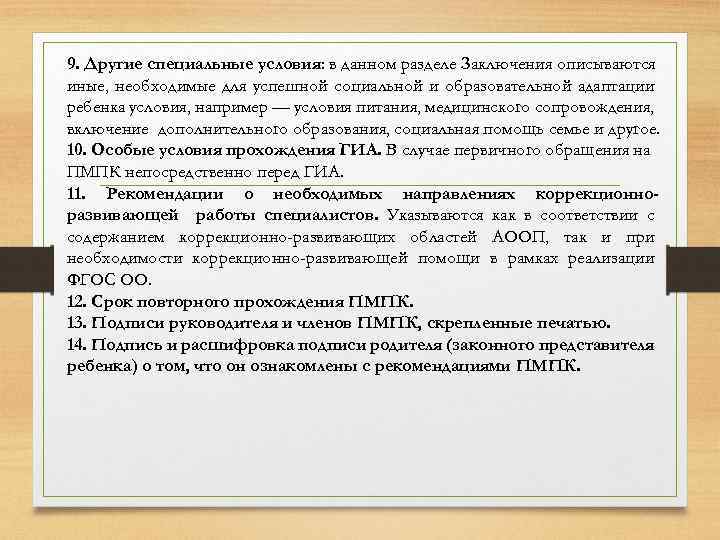 9. Другие специальные условия: в данном разделе Заключения описываются иные, необходимые для успешной социальной и образовательной адаптации ребенка условия, например — условия питания, медицинского сопровождения, включение дополнительного образования, социальная помощь семье и другое.
10. Особые условия прохождения ГИА. В случае первичного обращения на ПМПК непосредственно перед ГИА.
11. Рекомендации о необходимых направлениях коррекционно-развивающей работы специалистов. Указываются как в соответствии с содержанием коррекционно-развивающих областей АООП, так и при необходимости коррекционно-развивающей помощи в рамках реализации ФГОС ОО.
12. Срок повторного прохождения ПМПК.
13. Подписи руководителя и членов ПМПК, скрепленные печатью.
14. Подпись и расшифровка подписи родителя (законного представителя ребенка) о том, что он ознакомлены с рекомендациями ПМПК.